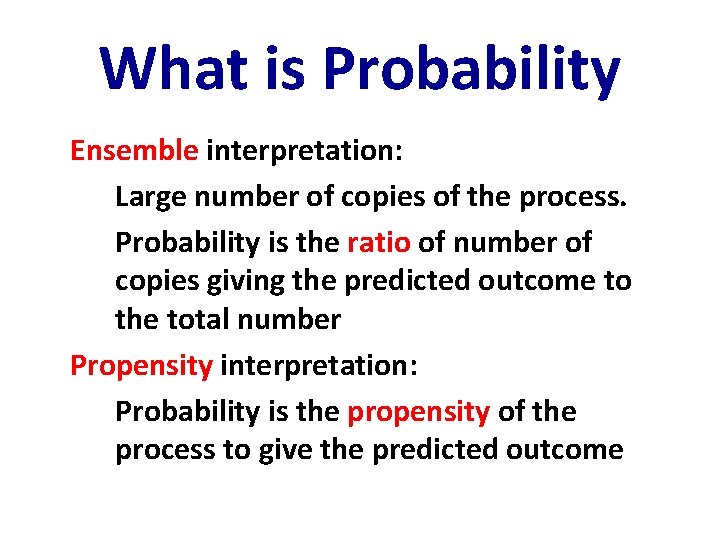 What is Probability

Ensemble interpretation:

Large number of copies of the process.

Probability is the ratio of number of copies giving the predicted outcome to the total number

Propensity interpretation:

Probability is the propensity of the process to give the predicted outcome